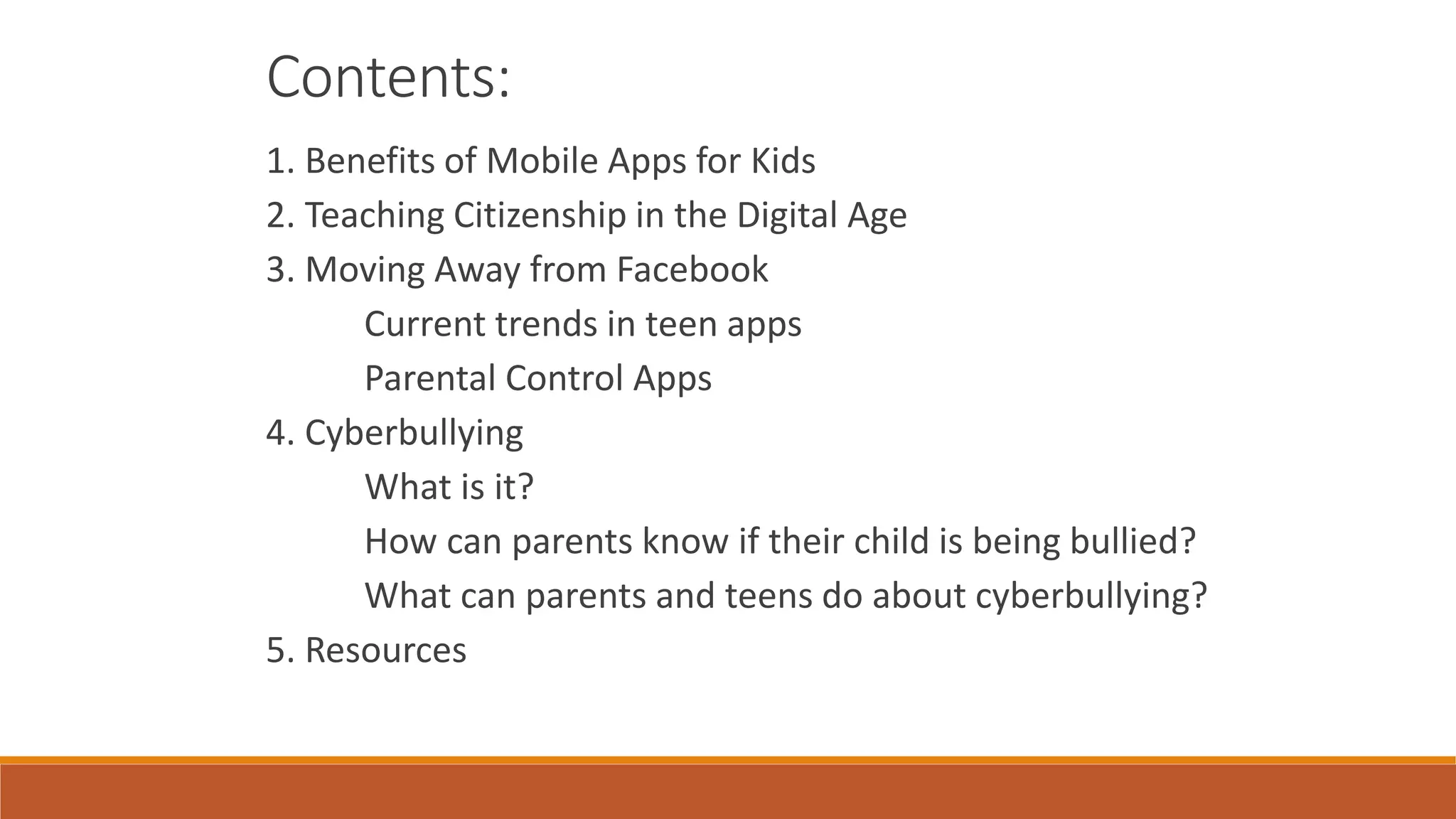 Contents:

1. Benefits of Mobile Apps for Kids

2. Teaching Citizenship in the Digital Age

3. Moving Away from Facebook

Current trends in teen apps

Parental Control Apps

4. Cyberbullying

What is it?

How can parents know if their child is being bullied?

What can parents and teens do about cyberbullying?

5. Resources